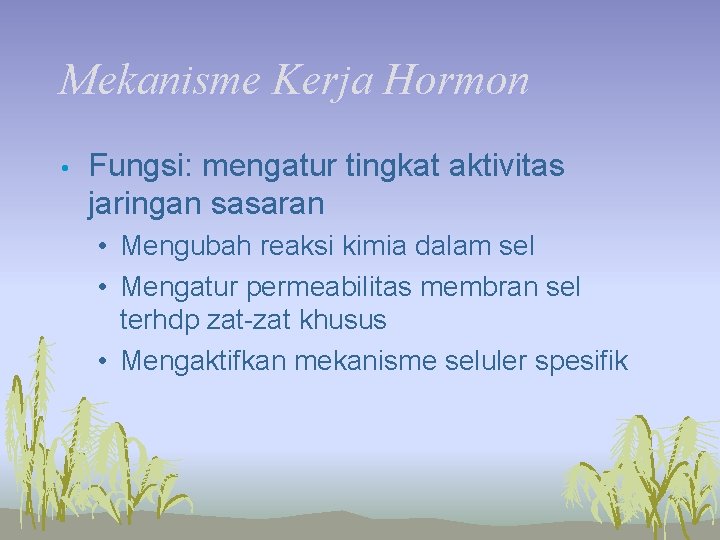 Mekanisme Kerja Hormon

• Fungsi: mengatur tingkat aktivitas jaringan sasaran
  • Mengubah reaksi kimia dalam sel
  • Mengatur permeabilitas membran sel terhdp zat-zat khusus
  • Mengaktifkan mekanisme seluler spesifik